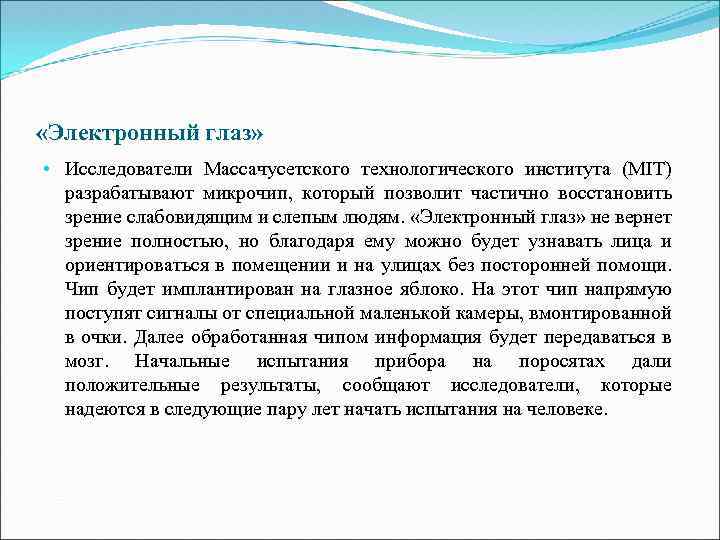 «Электронный глаз»

• Исследователи Массачусетского технологического института (MIT) разрабатывают микрочип, который позволит частично восстановить зрение слабовидящим и слепым людям. «Электронный глаз» не вернет зрение полностью, но благодаря ему можно будет узнавать лица и ориентироваться в помещении и на улицах без посторонней помощи. Чип будет имплантирован на глазное яблоко. На этот чип напрямую поступят сигналы от специальной маленькой камеры, вмонтированной в очки. Далее обработанная чипом информация будет передаваться в мозг. Начальные испытания прибора на поросятах дали положительные результаты, сообщают исследователи, которые надеются в следующие пару лет начать испытания на человеке.